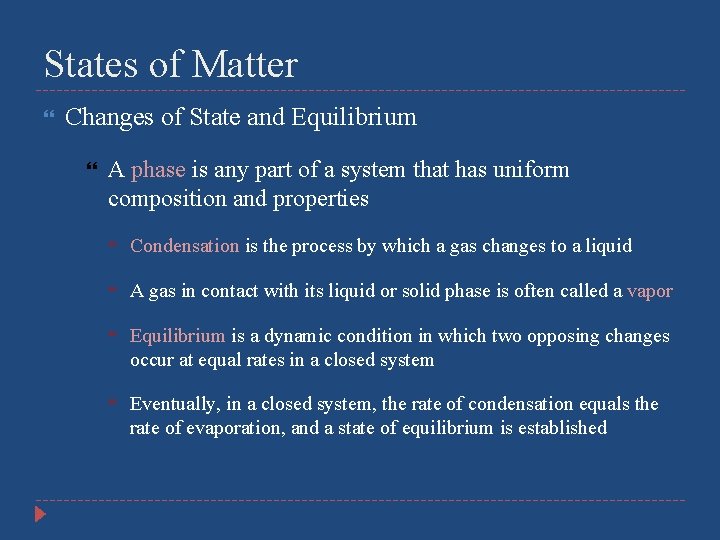 States of Matter

Changes of State and Equilibrium

A phase is any part of a system that has uniform composition and properties

Condensation is the process by which a gas changes to a liquid

A gas in contact with its liquid or solid phase is often called a vapor

Equilibrium is a dynamic condition in which two opposing changes occur at equal rates in a closed system

Eventually, in a closed system, the rate of condensation equals the rate of evaporation, and a state of equilibrium is established